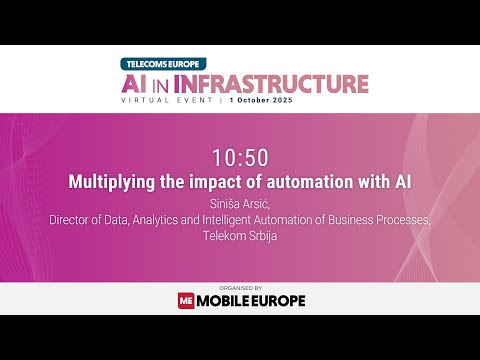 TELECOMS EUROPE
AI IN INFRASTRUCTURE
VIRTUAL EVENT | 1 October 2025

10:50
Multiplying the impact of automation with AI
Siniša Arsić,
Director of Data, Analytics and Intelligent Automation of Business Processes,
Telekom Srbija

ORGANISED BY
ME MOBILE EUROPE